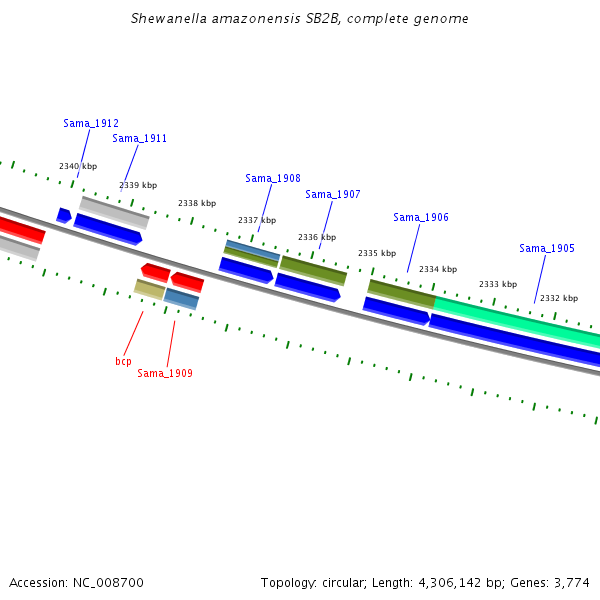 Shewanella amazonensis SB2B, complete genome

Sama_1912
Sama_1911
2340 kbp
2339 kbp
2338 kbp
Sama_1908
Sama_1907
2337 kbp
2336 kbp
Sama_1906
2335 kbp
2334 kbp
Sama_1905
2333 kbp
2332 kbp

bcp
Sama_1909

Accession: NC_008700

Topology: circular; Length: 4,306,142 bp; Genes: 3,774